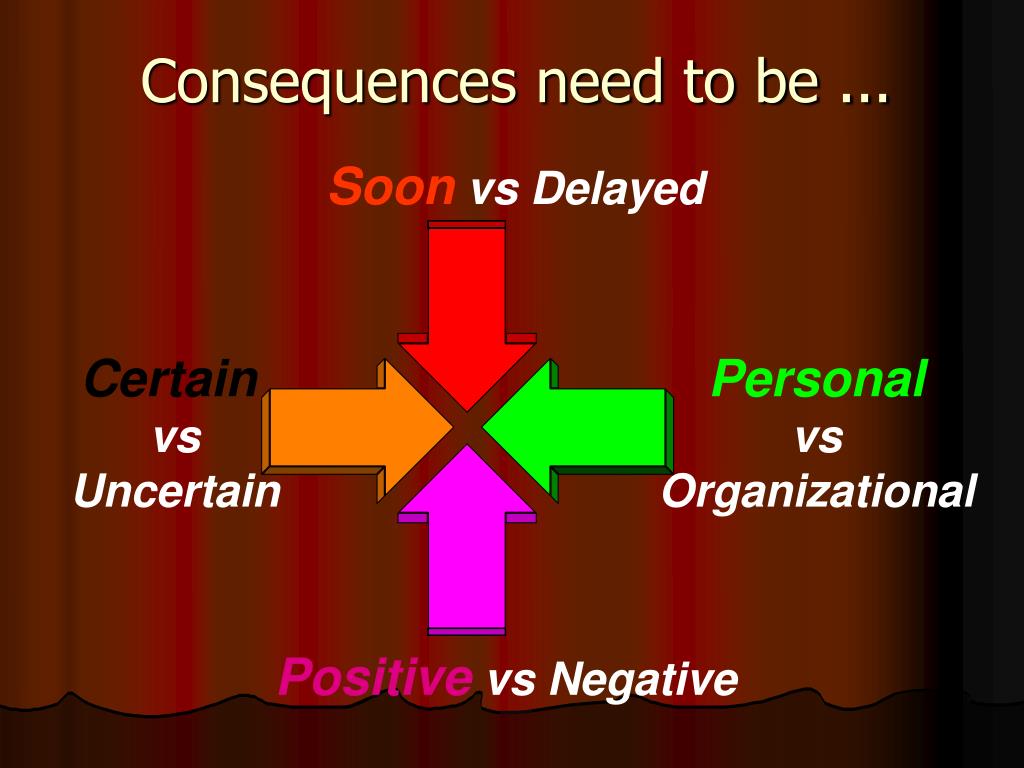 Consequences need to be ...

Soon vs Delayed

Certain
vs
Uncertain

Personal
vs
Organizational

Positive vs Negative